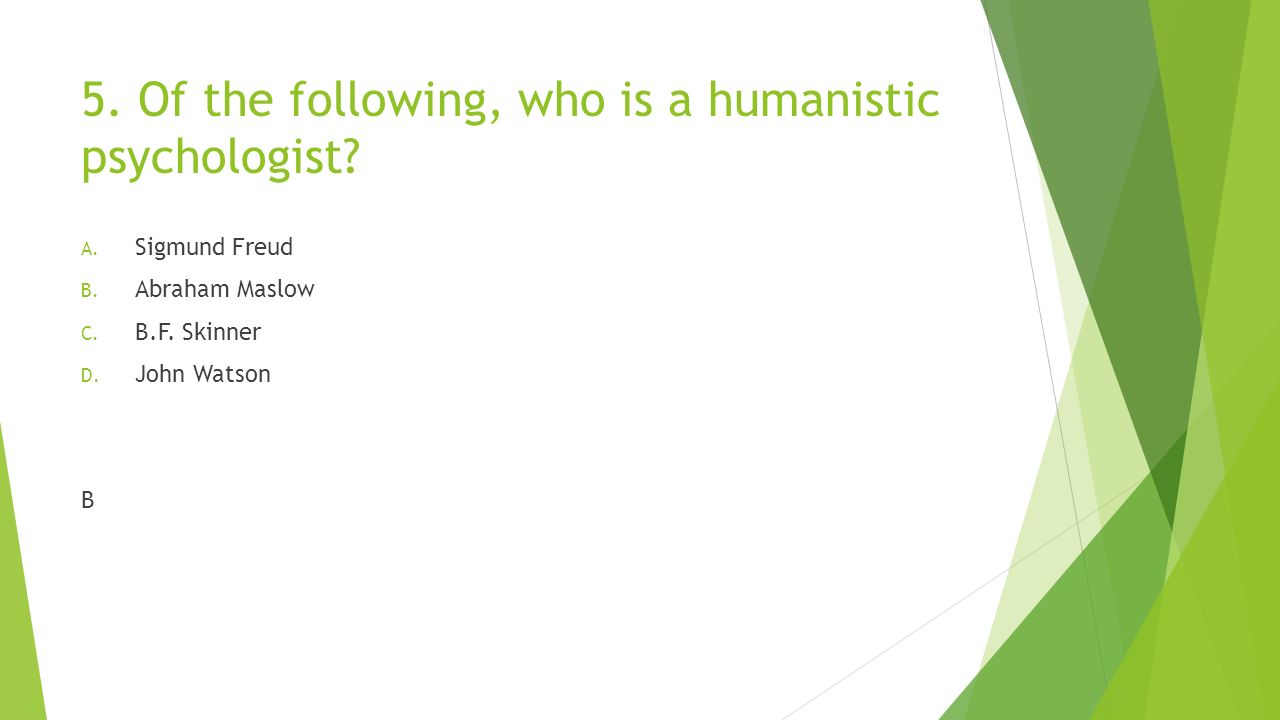 5. Of the following, who is a humanistic psychologist?

A. Sigmund Freud
B. Abraham Maslow
C. B.F. Skinner
D. John Watson

B